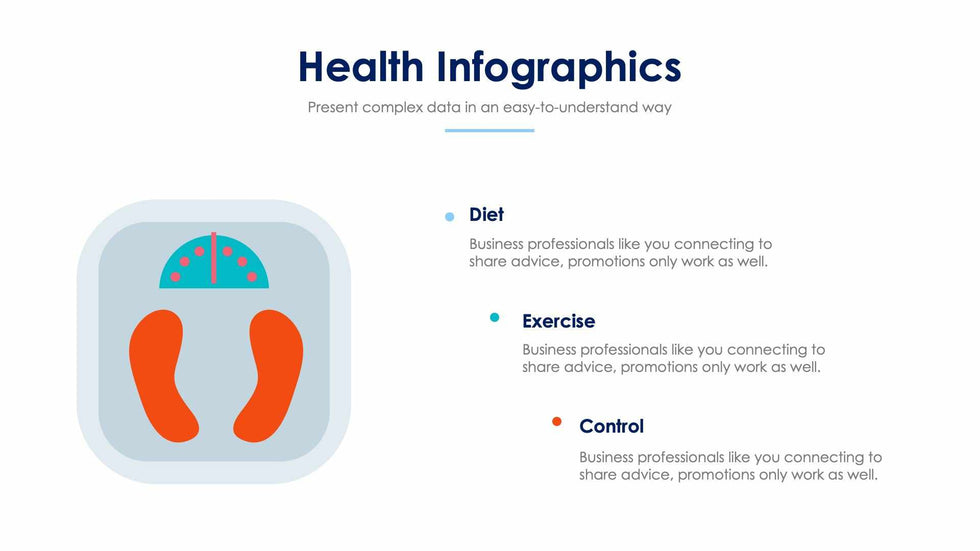 Health Infographics

Present complex data in an easy-to-understand way

Diet

Business professionals like you connecting to share advice, promotions only work as well.

Exercise

Business professionals like you connecting to share advice, promotions only work as well.

Control

Business professionals like you connecting to share advice, promotions only work as well.